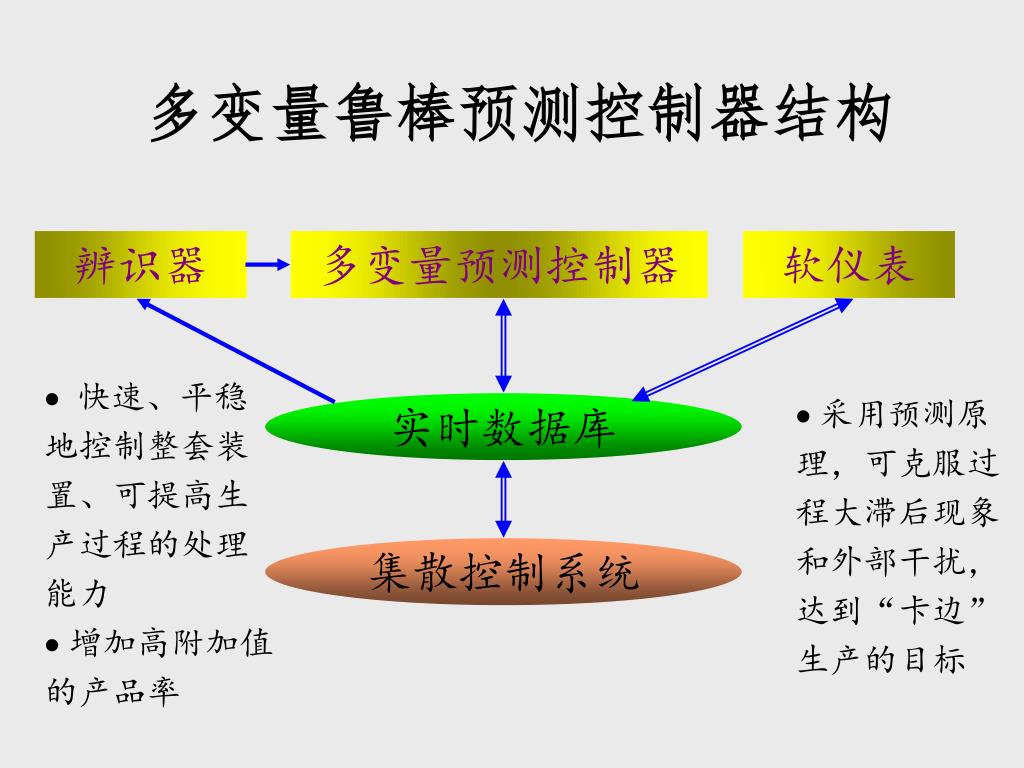 多变量鲁棒预测控制器结构

辨识器

多变量预测控制器

软仪表

实时数据库

集散控制系统

● 快速、平稳地控制整套装置、可提高生产过程的处理能力

● 增加高附加值的产品率

● 采用预测原理，可克服过程大滞后现象和外部干扰，达到“卡边”生产的目标